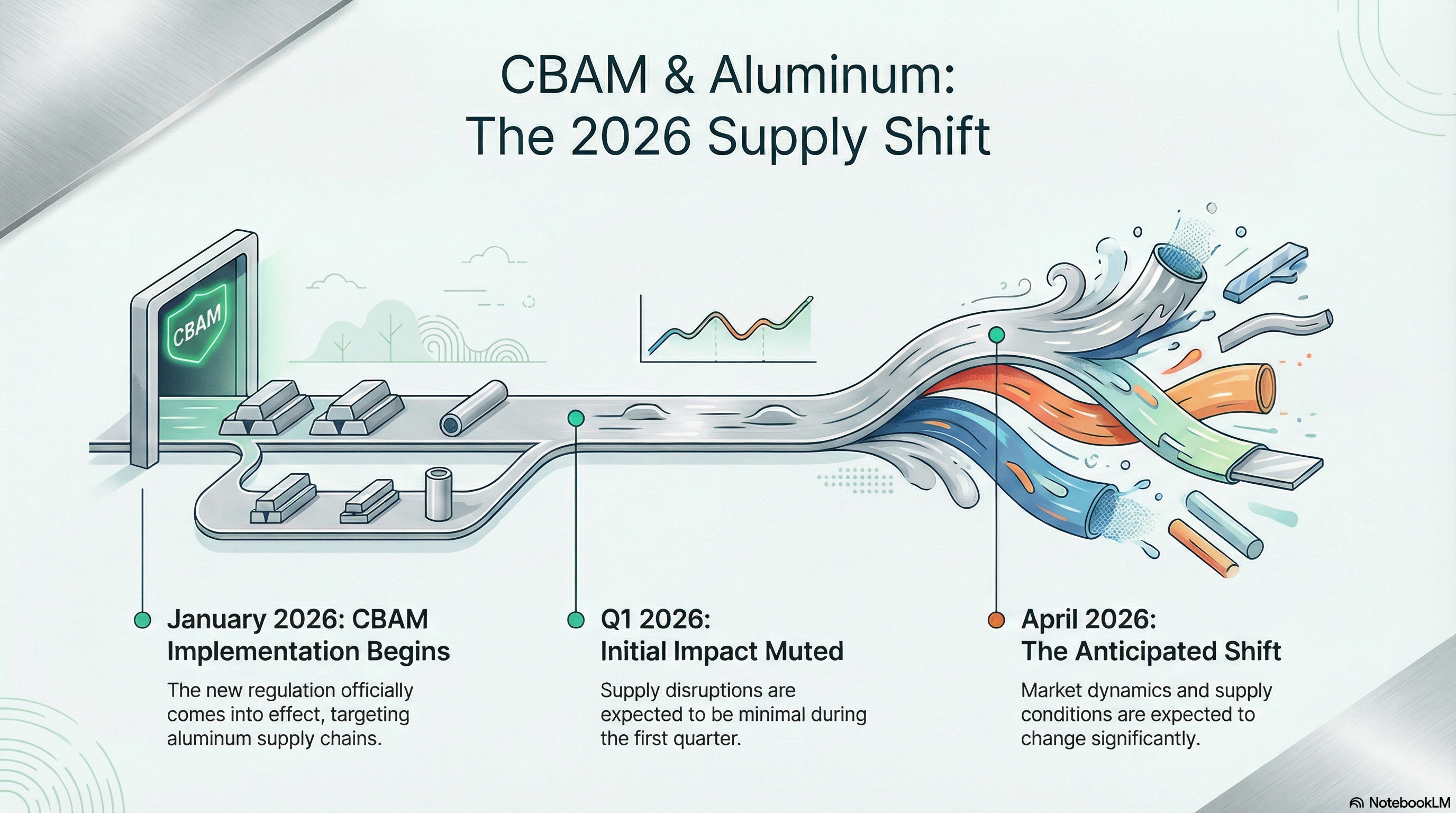 CBAM & Aluminum:
The 2026 Supply Shift

CBAM

January 2026: CBAM Implementation Begins

The new regulation officially comes into effect, targeting aluminum supply chains.

Q1 2026:
Initial Impact Muted

Supply disruptions are expected to be minimal during the first quarter.

April 2026:
The Anticipated Shift

Market dynamics and supply conditions are expected to change significantly.

NotebookLM